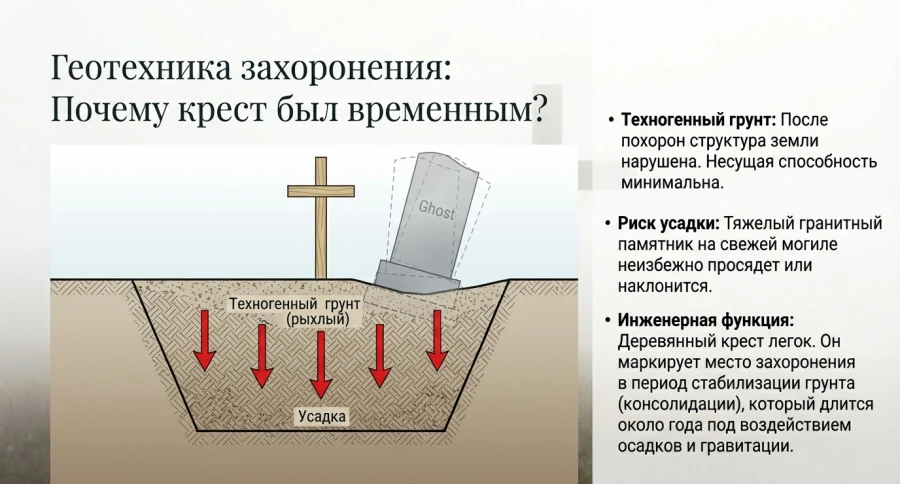 Геотехника захоронения:
Почему крест был временным?

Ghost

Техногенный грунт (рыхлый)

Усадка

• **Техногенный грунт:** После похорон структура земли нарушена. Несущая способность минимальна.

• **Риск усадки:** Тяжелый гранитный памятник на свежей могиле неизбежно просядет или наклонится.

• **Инженерная функция:** Деревянный крест легок. Он маркирует место захоронения в период стабилизации грунта (консолидации), который длится около года под воздействием осадков и гравитации.